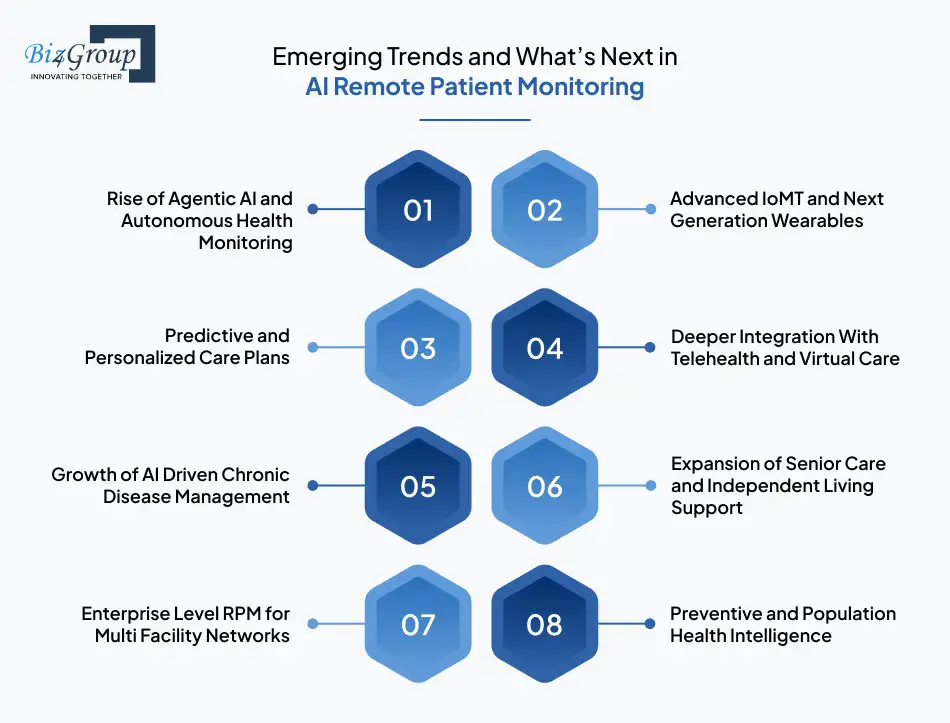 Biz4Group
INNOVATING TOGETHER

Emerging Trends and What's Next in
AI Remote Patient Monitoring

Rise of Agentic AI and Autonomous Health Monitoring

01

02

Advanced IoMT and Next Generation Wearables

Predictive and Personalized Care Plans

03

04

Deeper Integration With Telehealth and Virtual Care

Growth of AI Driven Chronic Disease Management

05

06

Expansion of Senior Care and Independent Living Support

Enterprise Level RPM for Multi Facility Networks

07

08

Preventive and Population Health Intelligence